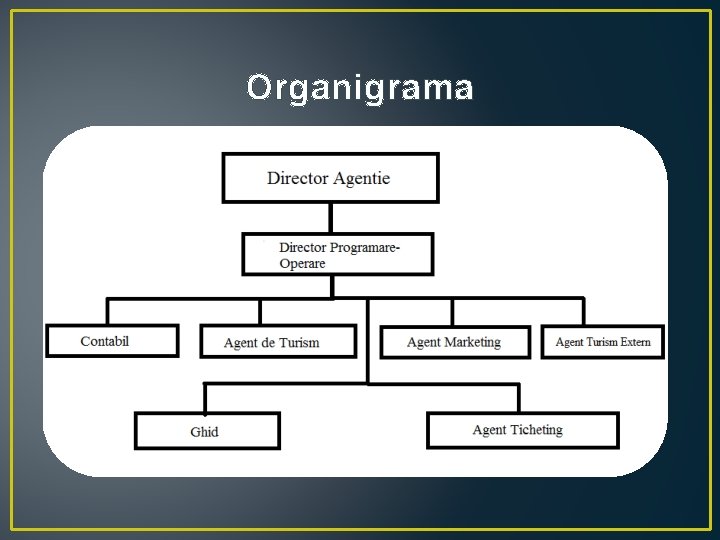 Organigrama

Director Agentie

Director Programare-Operare

Contabil

Agent de Turism

Agent Marketing

Agent Turism Extern

Ghid

Agent Ticheting